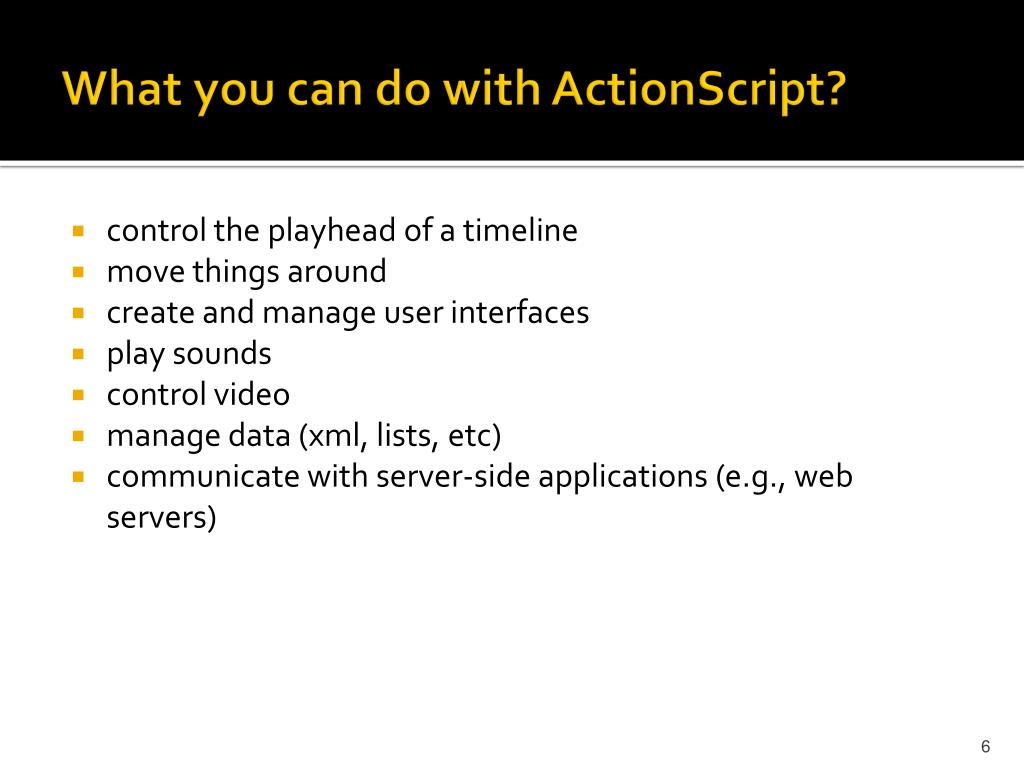 What you can do with ActionScript?

- control the playhead of a timeline
- move things around
- create and manage user interfaces
- play sounds
- control video
- manage data (xml, lists, etc)
- communicate with server-side applications (e.g., web servers)

6